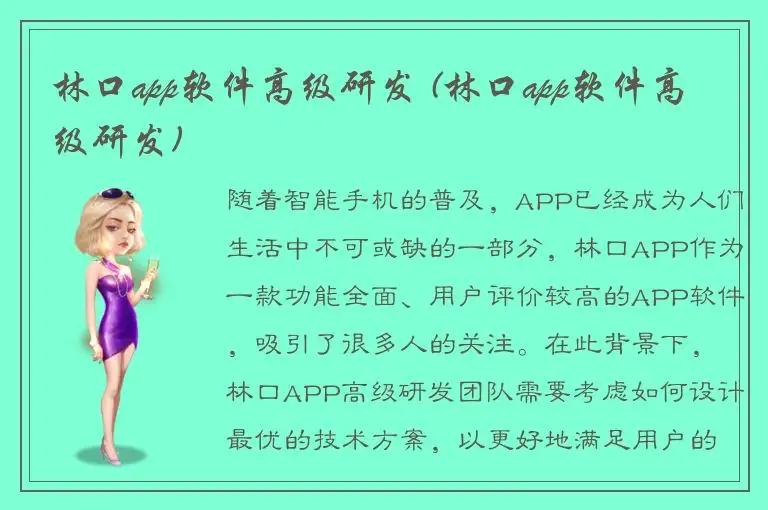 林口app软件高级研发（林口app软件高级研发）

随着智能手机的普及，APP已经成为人们生活中不可或缺的一部分，林口APP作为一款功能全面、用户评价较高的APP软件，吸引了很多人的关注。在此背景下，林口APP高级研发团队需要考虑如何设计最优的技术方案，以更好地满足用户的